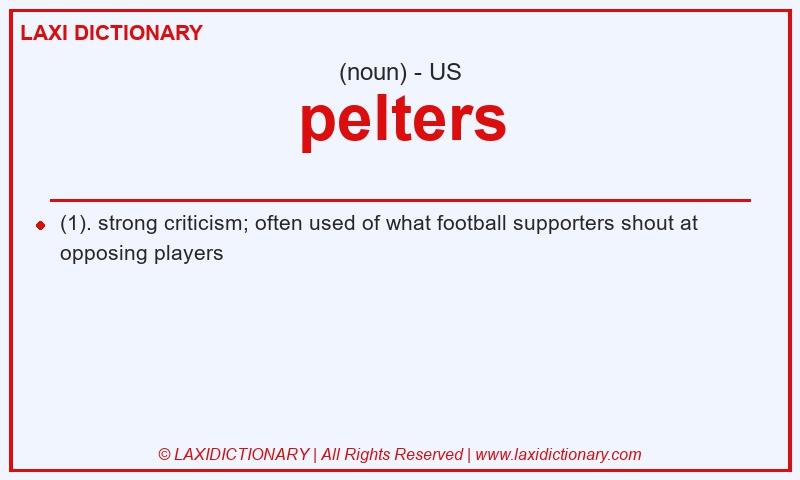 LAXI DICTIONARY

(noun) - US

pelters

(1). strong criticism; often used of what football supporters shout at opposing players

© LAXIDICTIONARY | All Rights Reserved | www.laxidictionary.com